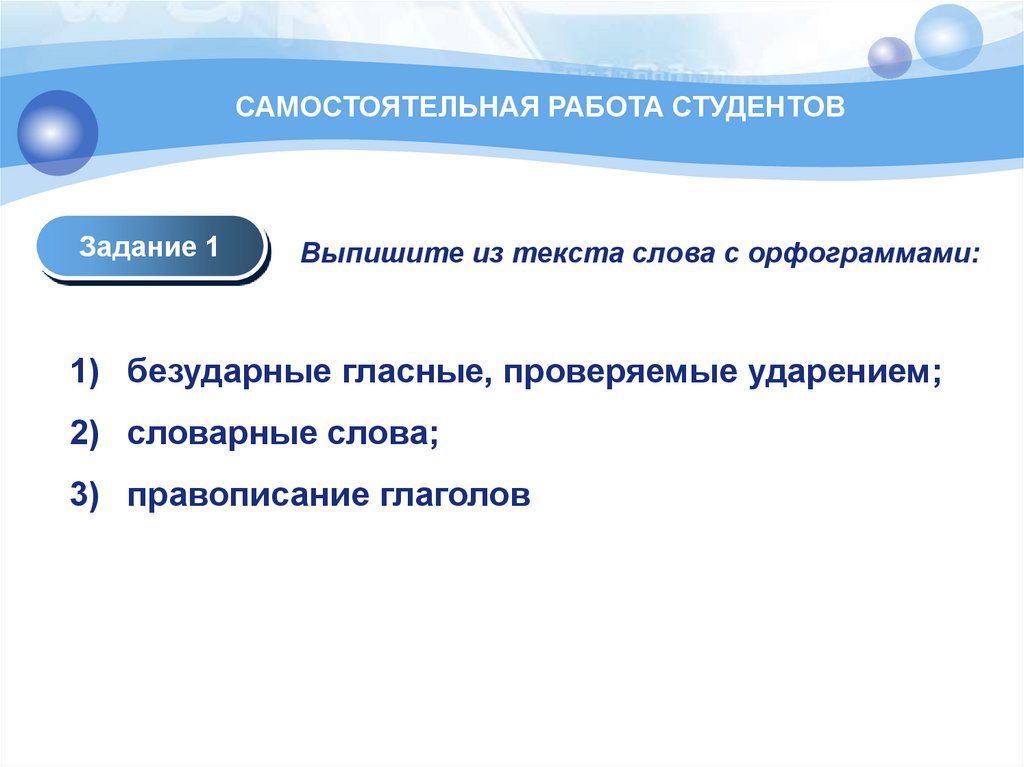 САМОСТОЯТЕЛЬНАЯ РАБОТА СТУДЕНТОВ

Задание 1

Выпишите из текста слова с орфограммами:

1) безударные гласные, проверяемые ударением;

2) словарные слова;

3) правописание глаголов